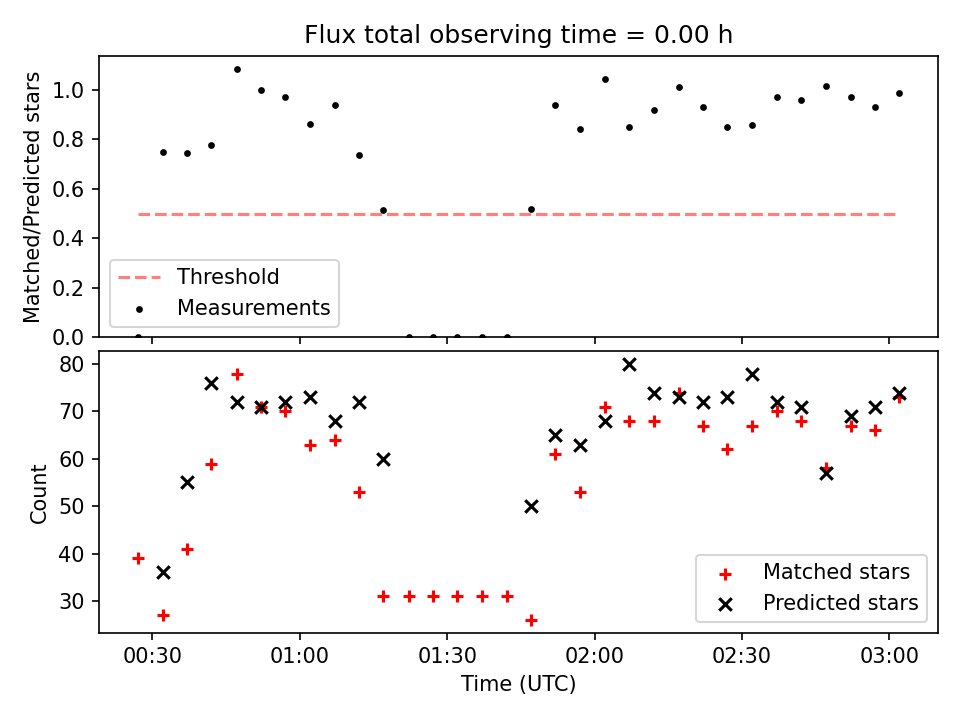 Flux total observing time = 0.00 h

Matched/Predicted stars

1.0
0.8
0.6
0.4
0.2
0.0

Threshold
Measurements

Count

80
70
60
50
40
30

Matched stars
Predicted stars

00:30
01:00
01:30
02:00
02:30
03:00

Time (UTC)